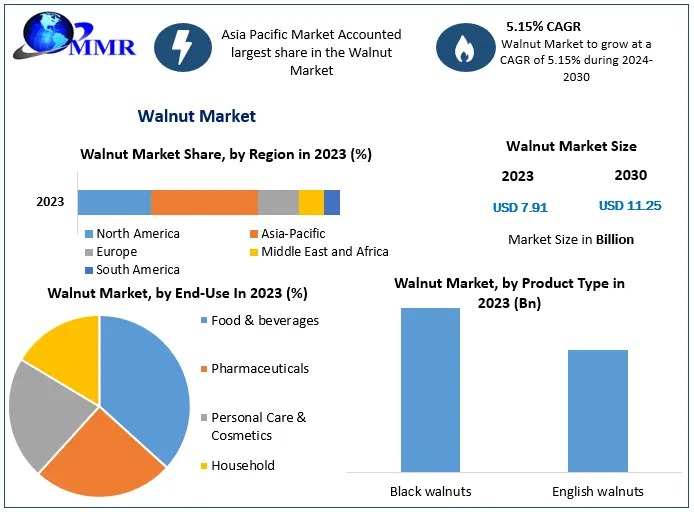 MMR

Asia Pacific Market Accounted largest share in the Walnut Market

5.15% CAGR
Walnut Market to grow at a CAGR of 5.15% during 2024-2030

Walnut Market

Walnut Market Share, by Region in 2023 (%)

2023

North America
Asia-Pacific
Europe
Middle East and Africa
South America

Walnut Market Size

2023
2030
USD 7.91
USD 11.25

Market Size in Billion

Walnut Market, by End-Use In 2023 (%)

Food & beverages
Pharmaceuticals
Personal Care & Cosmetics
Household

Walnut Market, by Product Type in 2023 (Bn)

Black walnuts
English walnuts